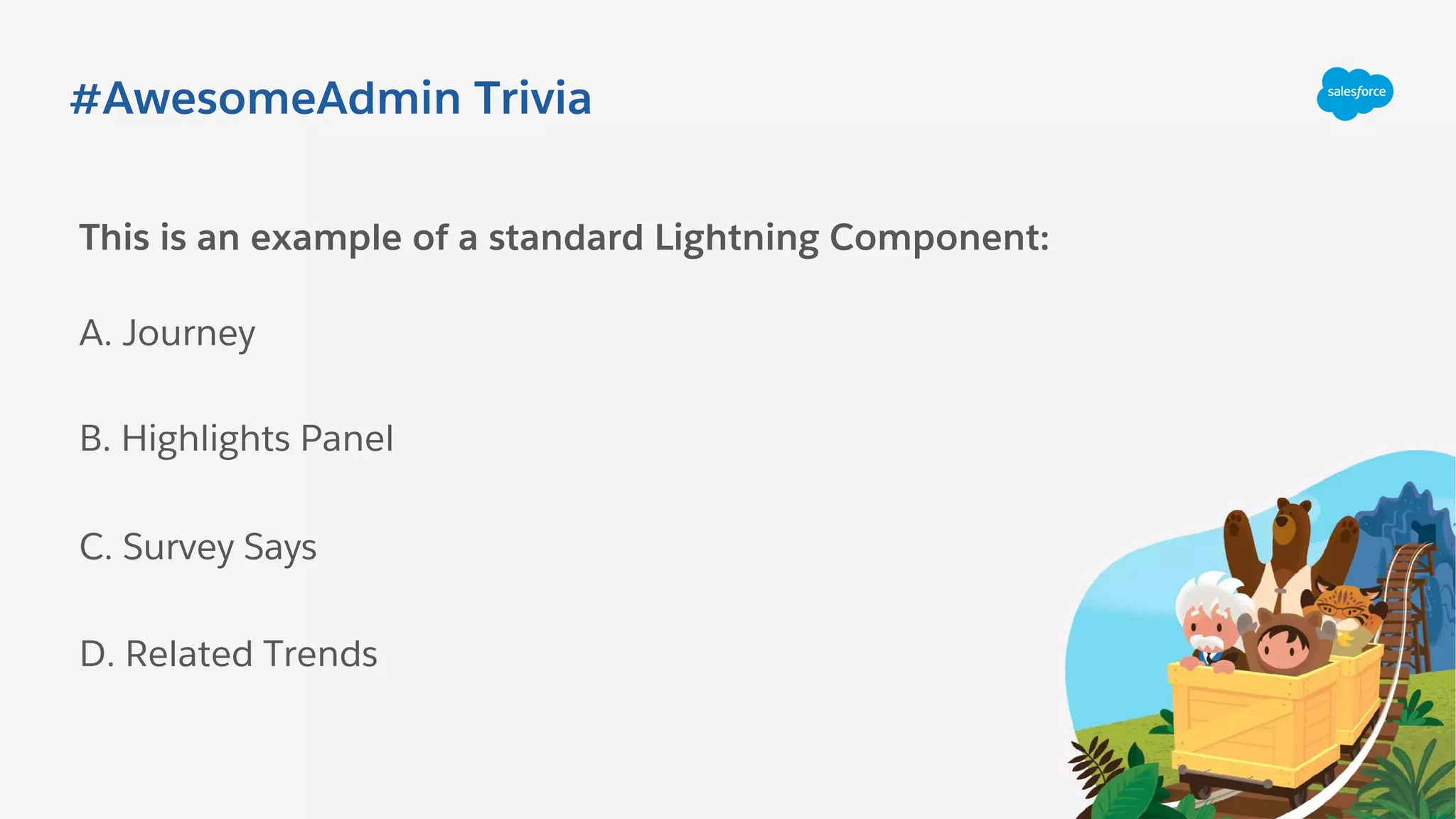 #AwesomeAdmin Trivia

salesforce

This is an example of a standard Lightning Component:

A. Journey

B. Highlights Panel

C. Survey Says

D. Related Trends